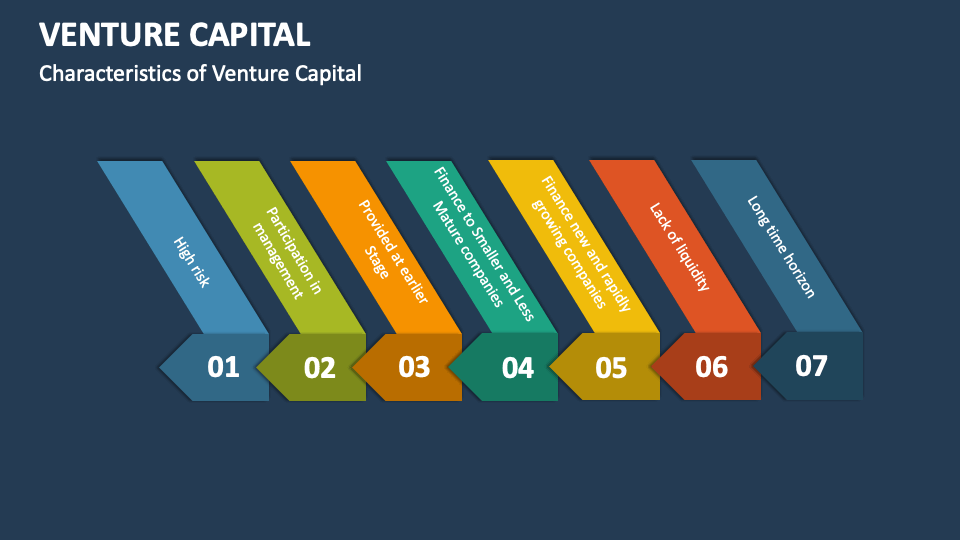 VENTURE CAPITAL
Characteristics of Venture Capital

High risk
01

Participation in management
02

Provided at earlier Stage
03

Finance to Smaller and Less Mature companies
04

Finance new and rapidly growing companies
05

Lack of liquidity
06

Long time horizon
07